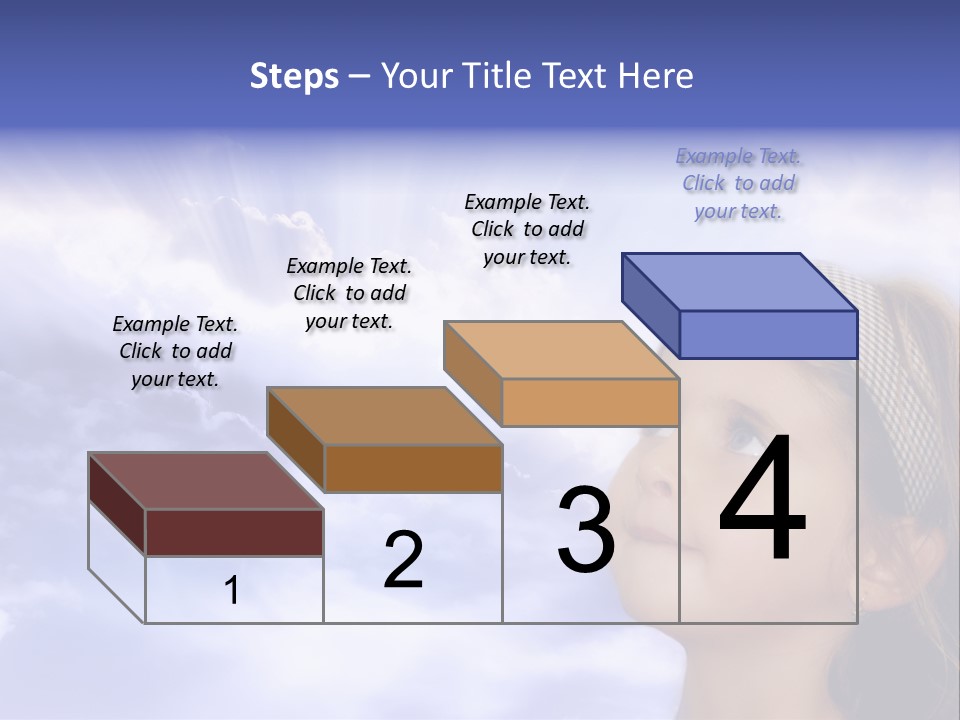 Steps – Your Title Text Here

Example Text. Click to add your text.

Example Text. Click to add your text.

Example Text. Click to add your text.

Example Text. Click to add your text.

1

2

3

4